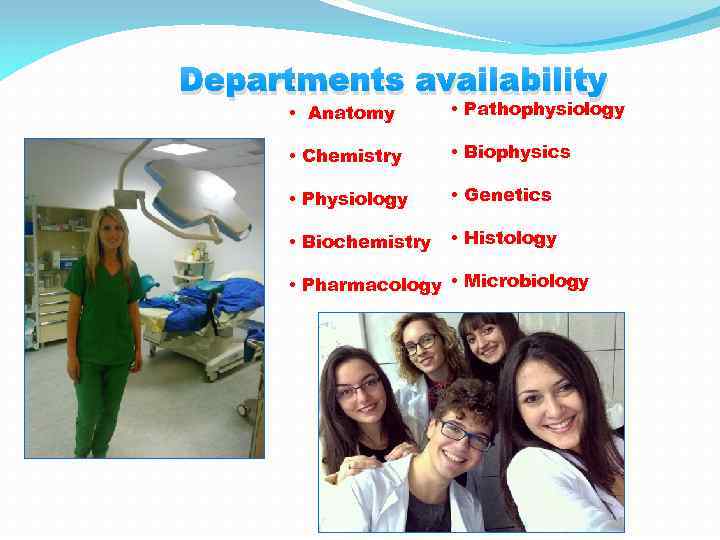 Departments availability

• Anatomy
• Chemistry
• Physiology
• Biochemistry
• Pharmacology

• Pathophysiology
• Biophysics
• Genetics
• Histology
• Microbiology